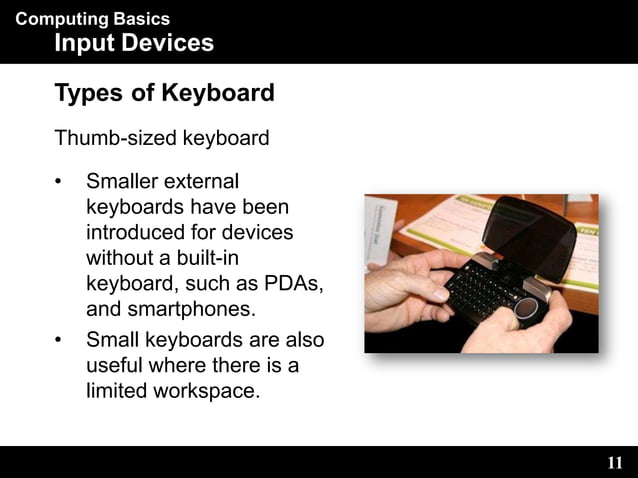 Computing Basics
Input Devices

Types of Keyboard

Thumb-sized keyboard

• Smaller external keyboards have been introduced for devices without a built-in keyboard, such as PDAs, and smartphones.
• Small keyboards are also useful where there is a limited workspace.

11